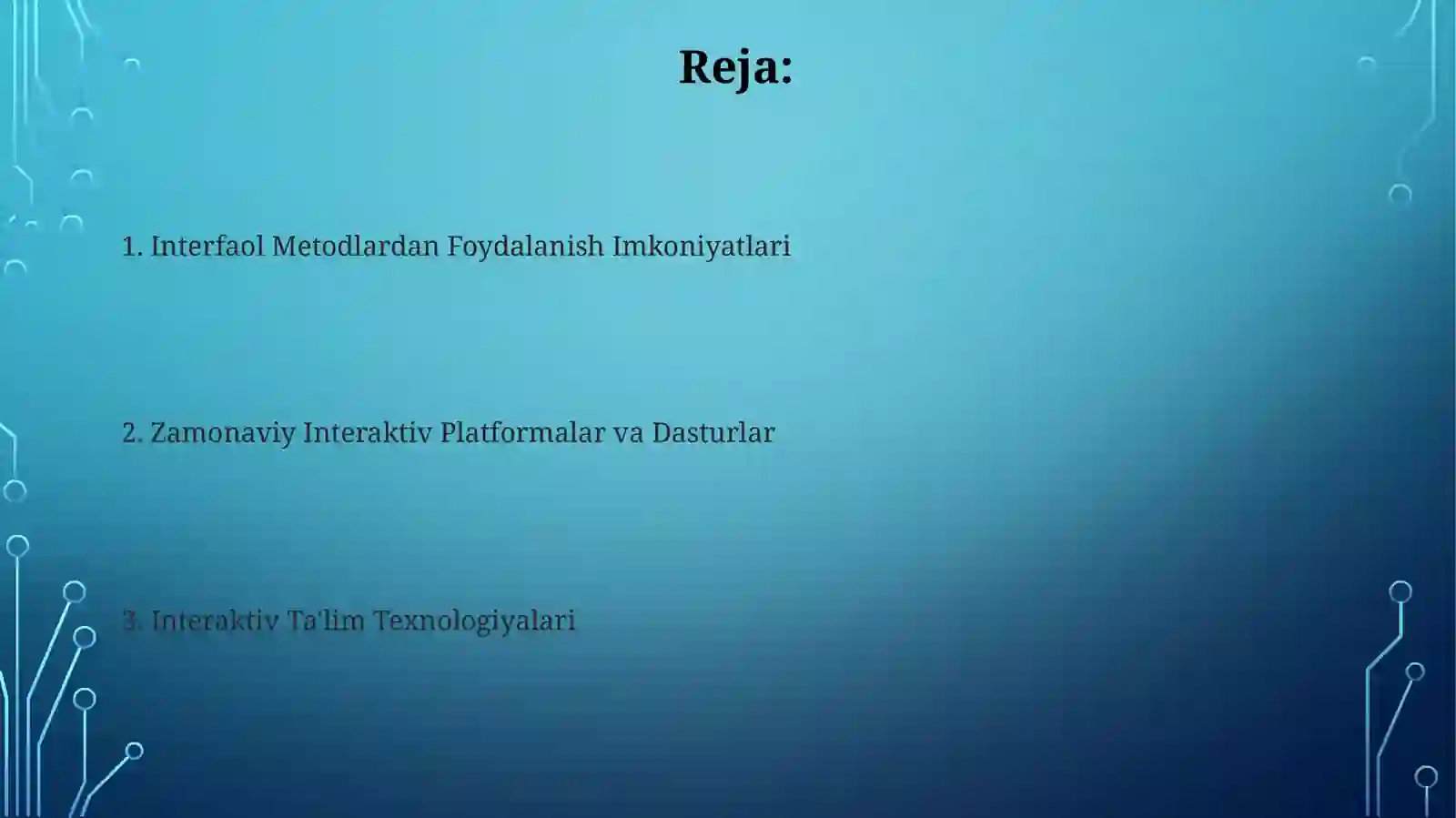 Reja:

1. Interfaol Metodlardan Foydalanish Imkoniyatlari

2. Zamonaviy Interaktiv Platformalar va Dasturlar

3. Interaktiv Ta'lim Texnologiyalari